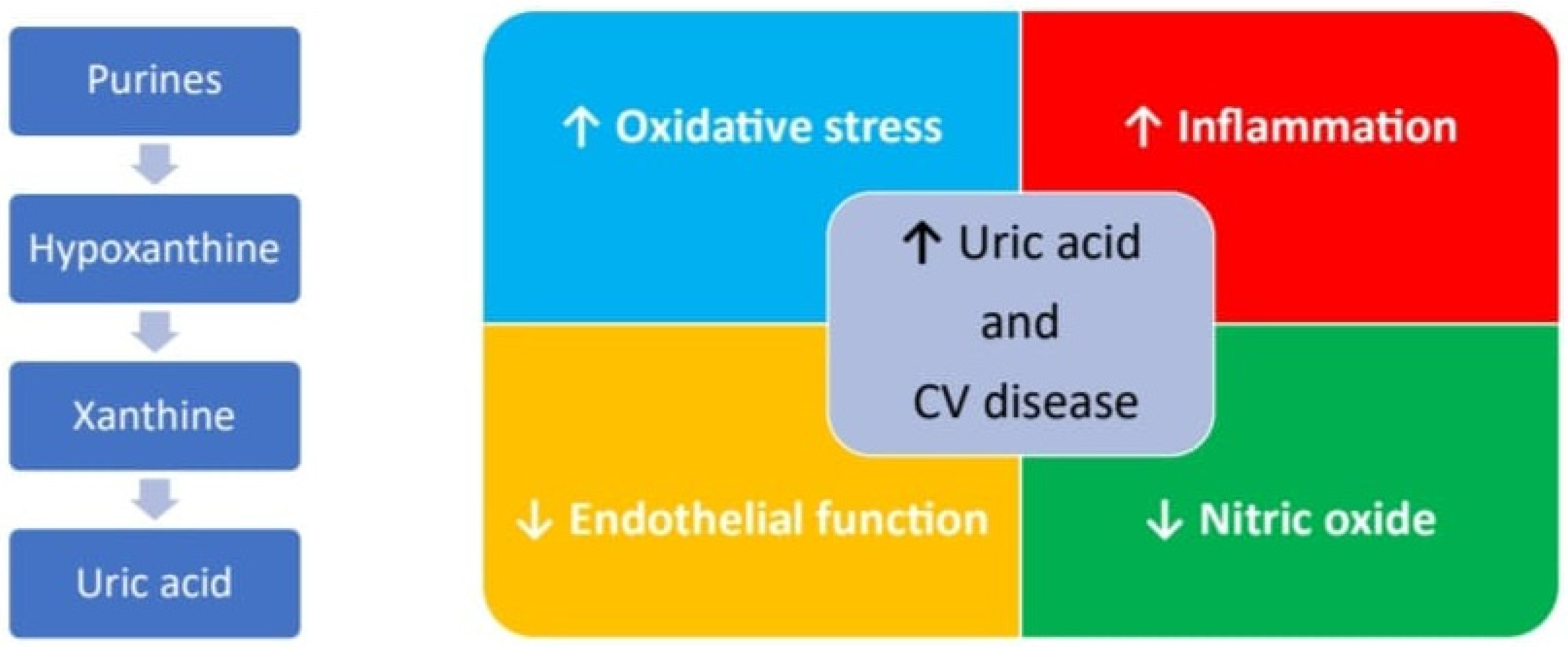 Purines

Hypoxanthine

Xanthine

Uric acid

↑ Oxidative stress

↑ Inflammation

↑ Uric acid and CV disease

↓ Endothelial function

↓ Nitric oxide